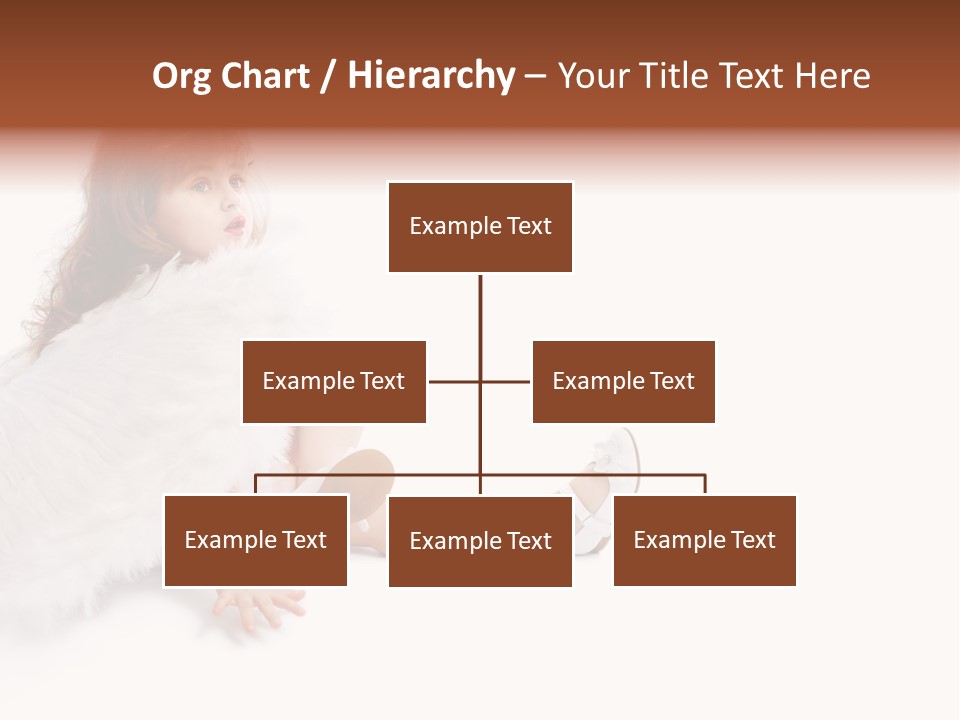 Org Chart / Hierarchy – Your Title Text Here

Example Text

Example Text

Example Text

Example Text

Example Text

Example Text